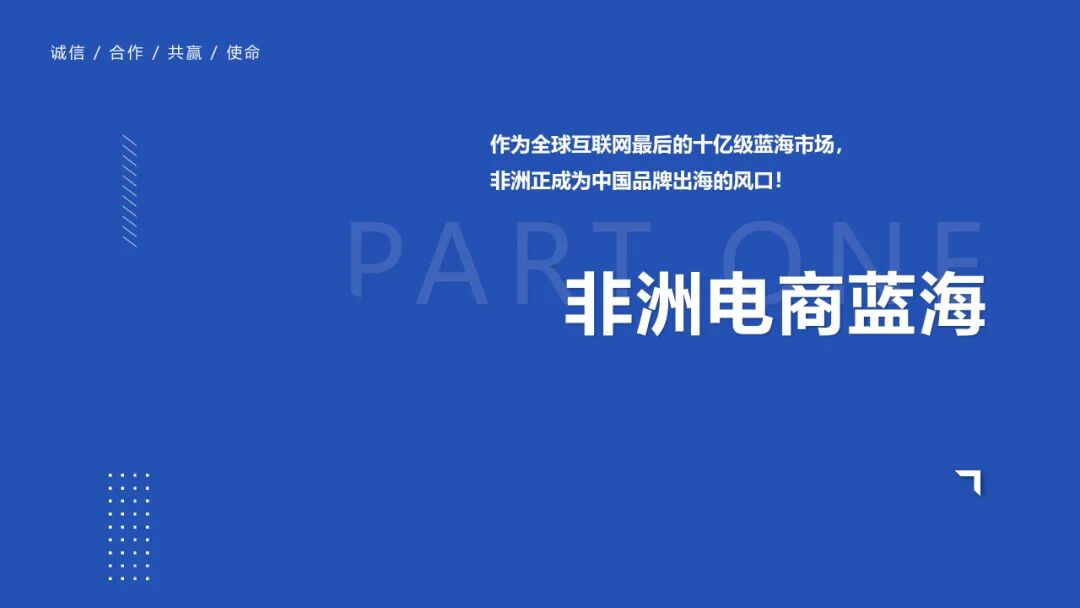 诚信 / 合作 / 共赢 / 使命

作为全球互联网最后的十亿级蓝海市场，
非洲正成为中国品牌出海的风口！

PART ONE

非洲电商蓝海